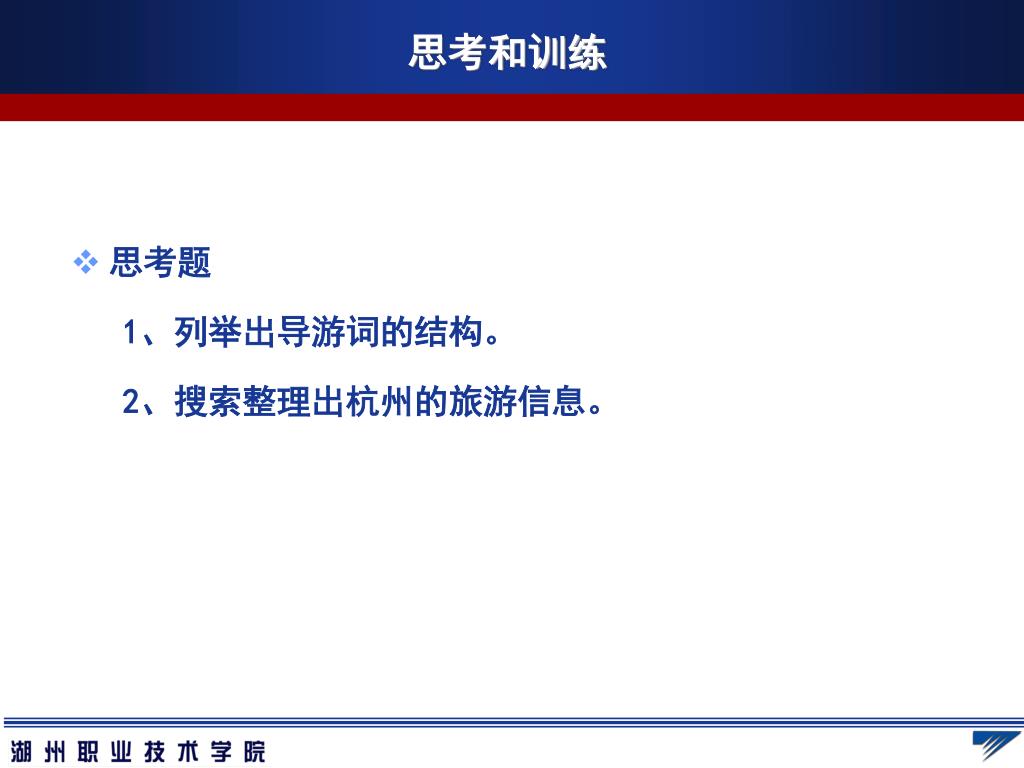 思考和训练

❖ 思考题

1、列举出导游词的结构。

2、搜索整理出杭州的旅游信息。

湖州职业技术学院